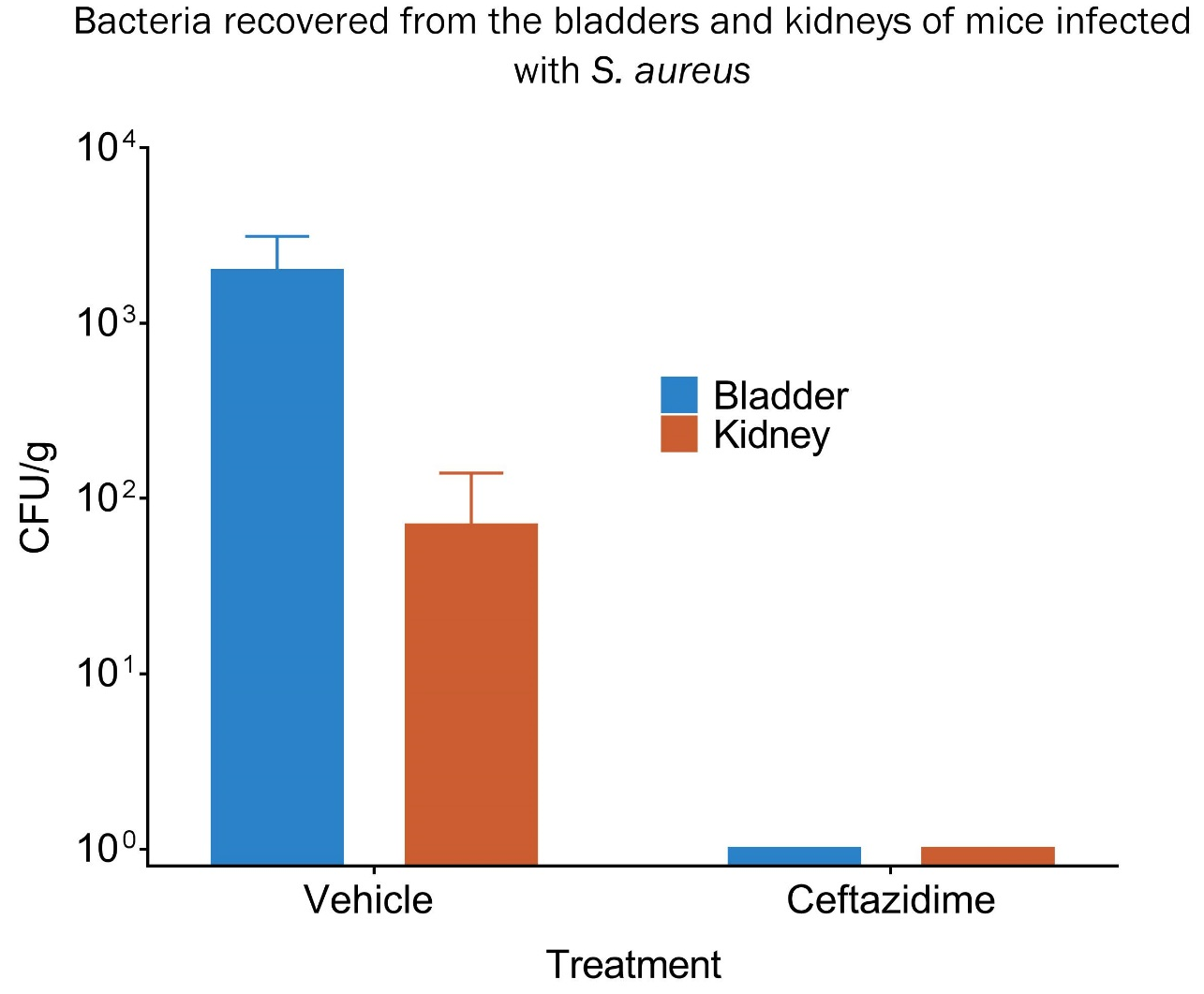 Bacteria recovered from the bladders and kidneys of mice infected with S. aureus

$10^4$
$10^3$
$10^2$
$10^1$
$10^0$

CFU/g

Bladder
Kidney

Vehicle
Ceftazidime

Treatment